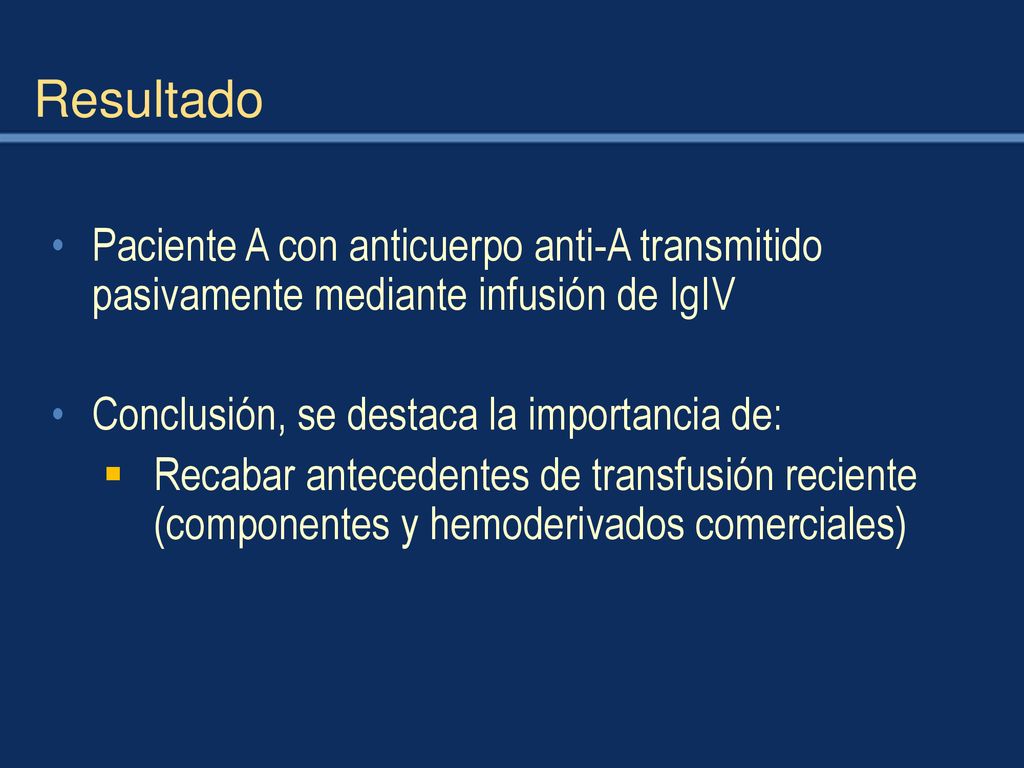 Resultado

• Paciente A con anticuerpo anti-A transmitido pasivamente mediante infusión de IgIV

• Conclusión, se destaca la importancia de:
▪ Recabar antecedentes de transfusión reciente (componentes y hemoderivados comerciales)